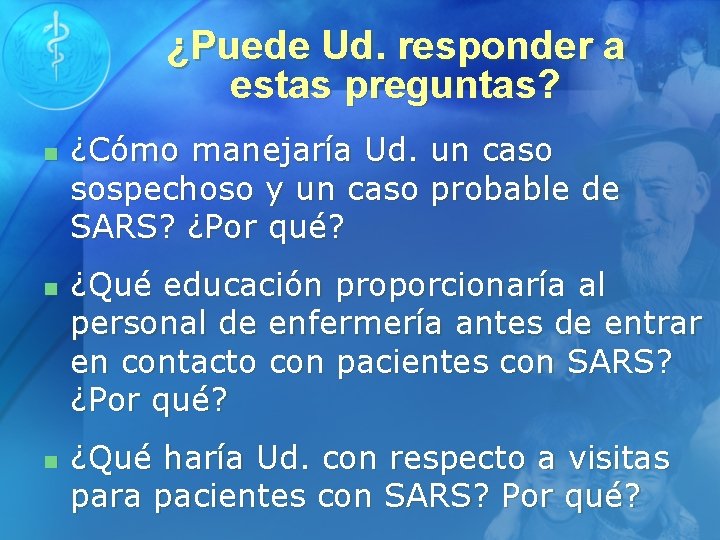 ¿Puede Ud. responder a estas preguntas?

¿Cómo manejaría Ud. un caso sospechoso y un caso probable de SARS? ¿Por qué?

¿Qué educación proporcionaría al personal de enfermería antes de entrar en contacto con pacientes con SARS? ¿Por qué?

¿Qué haría Ud. con respecto a visitas para pacientes con SARS? Por qué?